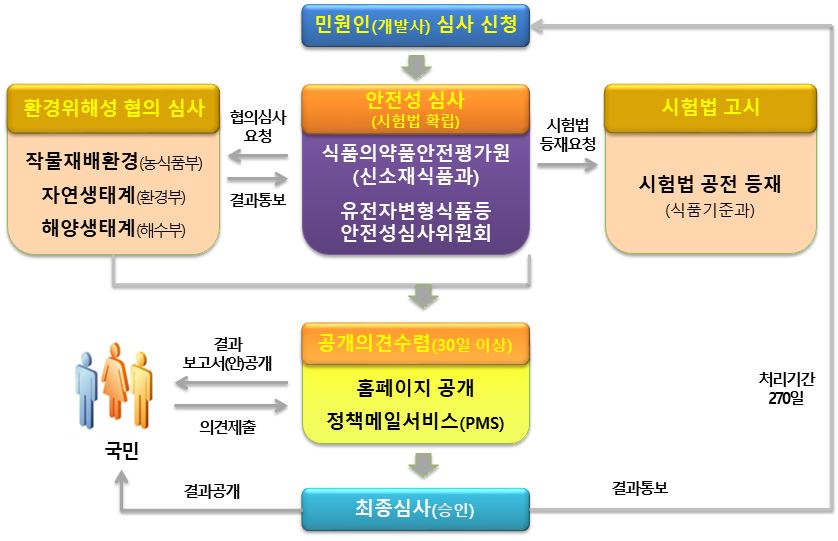 민원인(개발사) 심사 신청

환경위해성 협의 심사

작물재배환경(농식품부)
자연생태계(환경부)
해양생태계(해수부)

협의심사
요청

결과통보

안전성 심사
(시험법 확립)

식품의약품안전평가원
(신소재식품과)
유전자변형식품등
안전성심사위원회

시험법
등재요청

시험법 고시

시험법 공전 등재
(식품기준과)

결과
보고서(안)공개

의견제출

국민

공개의견수렴(30일 이상)

홈페이지 공개
정책메일서비스(PMS)

처리기간
270일

결과공개

최종심사(승인)

결과통보